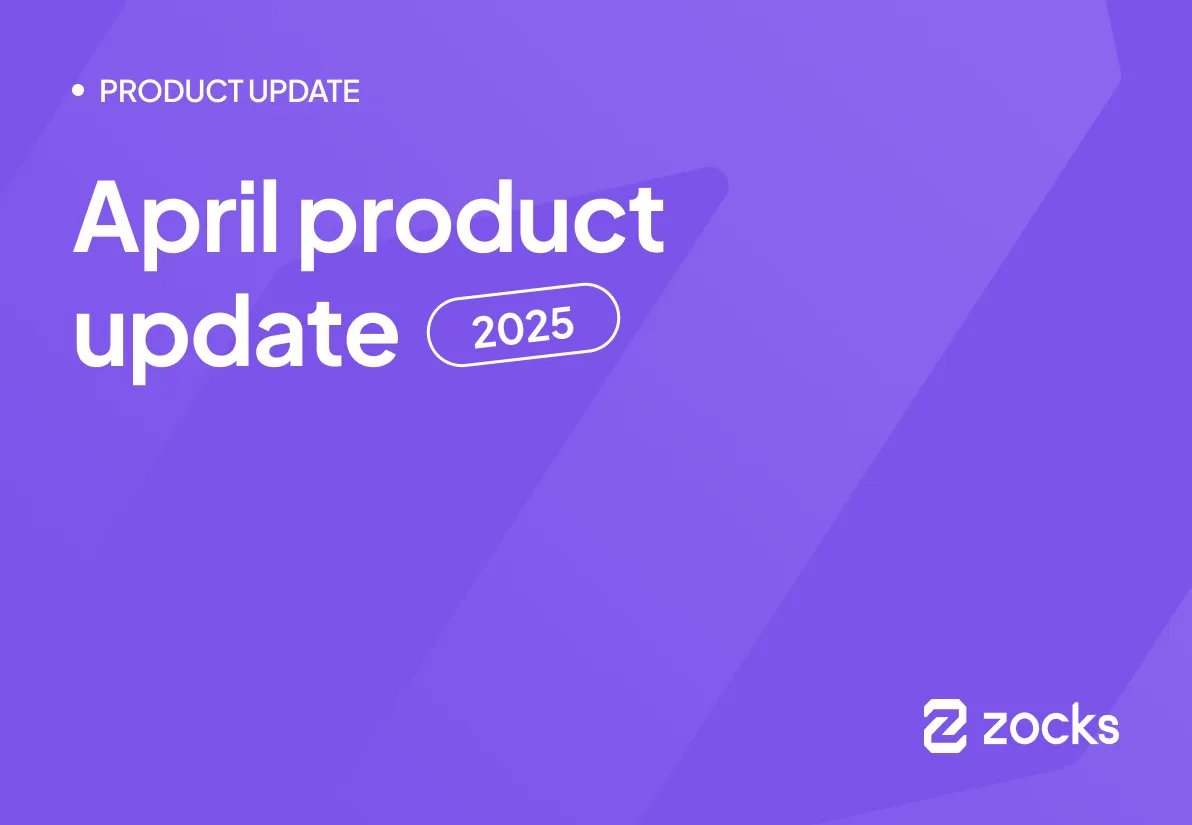 • PRODUCT UPDATE

April product update 2025

zocks